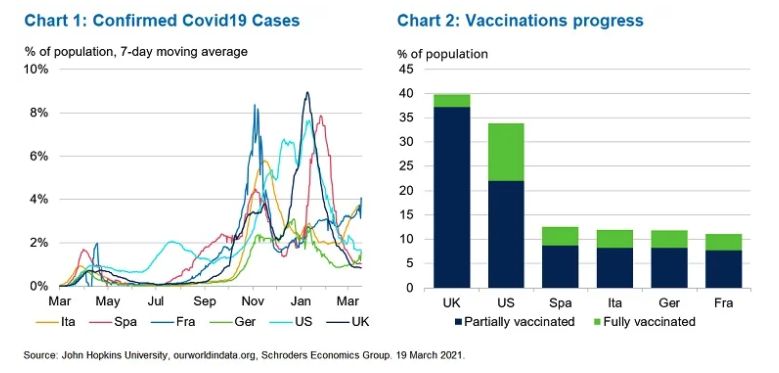 Chart 1: Confirmed Covid19 Cases

% of population, 7-day moving average

10%
8%
6%
4%
2%
0%

Mar May Jul Sep Nov Jan Mar

Ita Spa Fra Ger US UK

Chart 2: Vaccinations progress

% of population

45
40
35
30
25
20
15
10
5
0

UK US Spa Ita Ger Fra

Partially vaccinated Fully vaccinated

Source: John Hopkins University, ourworldindata.org, Schroders Economics Group. 19 March 2021.